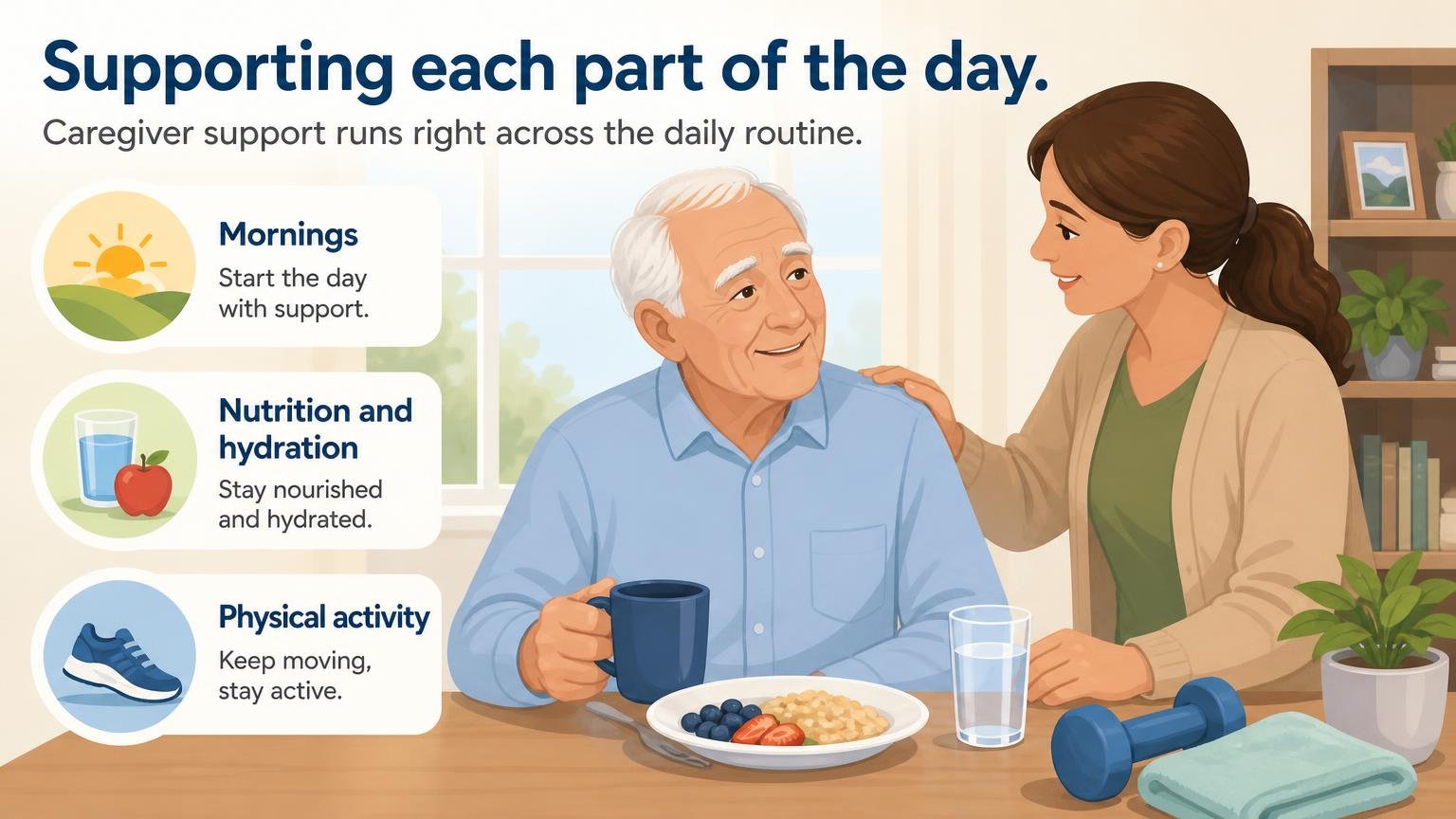 Supporting each part of the day.

Caregiver support runs right across the daily routine.

Mornings
Start the day with support.

Nutrition and hydration
Stay nourished and hydrated.

Physical activity
Keep moving, stay active.